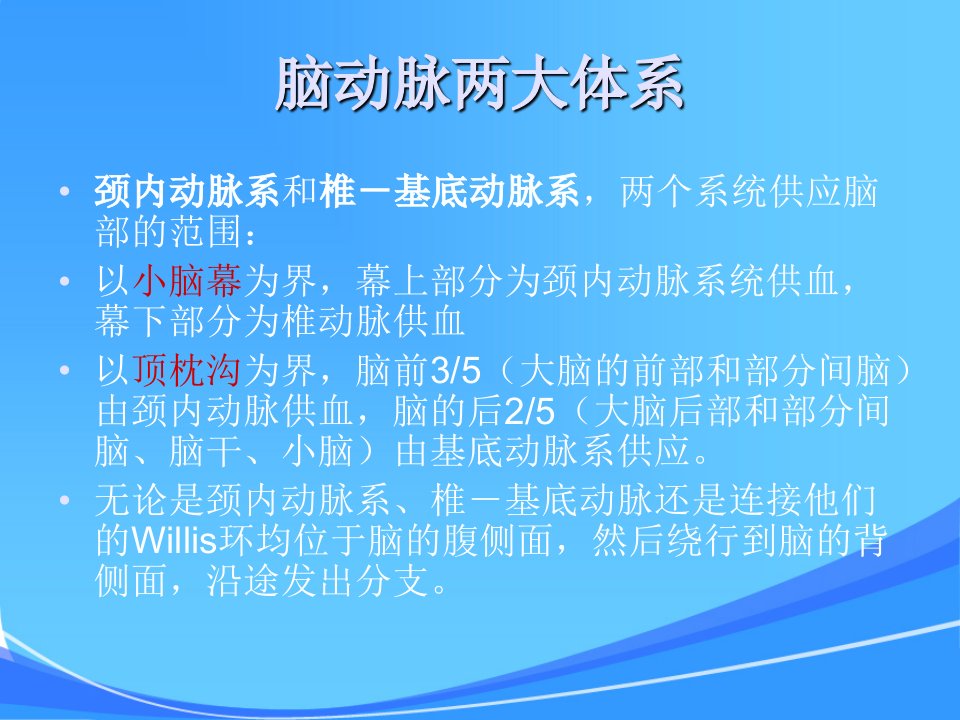 脑动脉两大体系

• 颈内动脉系和椎－基底动脉系，两个系统供应脑部的范围：

• 以小脑幕为界，幕上部分为颈内动脉系统供血，幕下部分为椎动脉供血

• 以顶枕沟为界，脑前3/5（大脑的前部和部分间脑）由颈内动脉供血，脑的后2/5（大脑后部和部分间脑、脑干、小脑）由基底动脉系供应。

• 无论是颈内动脉系、椎－基底动脉还是连接他们的Willis环均位于脑的腹侧面，然后绕行到脑的背侧面，沿途发出分支。